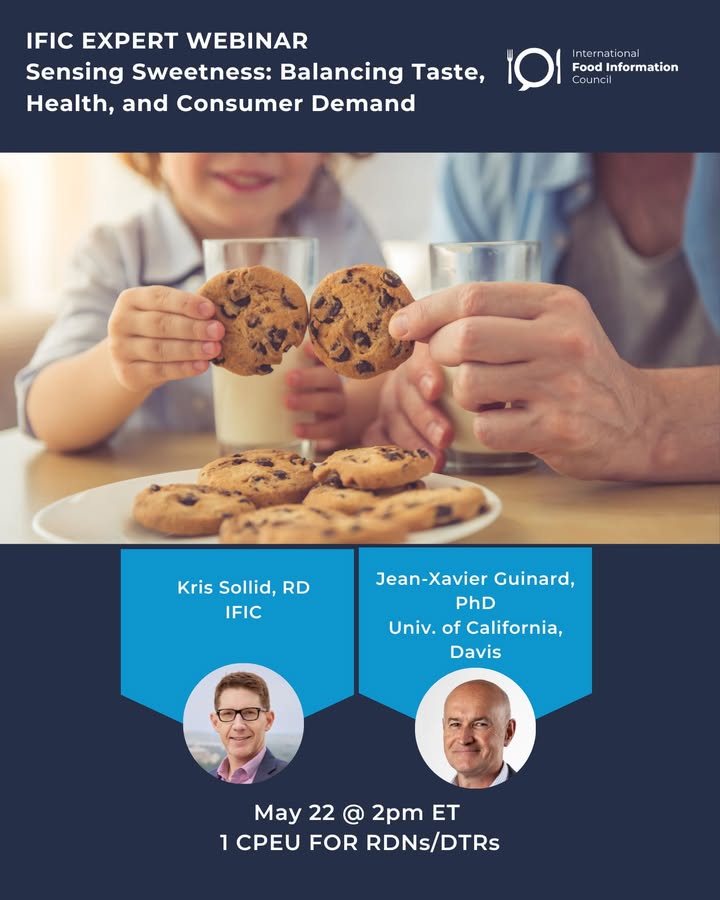 IFIC EXPERT WEBINAR
Sensing Sweetness: Balancing Taste, Health, and Consumer Demand

International Food Information Council

Kris Sollid, RD
IFIC

Jean-Xavier Guinard, PhD
Univ. of California, Davis

May 22 @ 2pm ET
1 CPEU FOR RDNs/DTRs